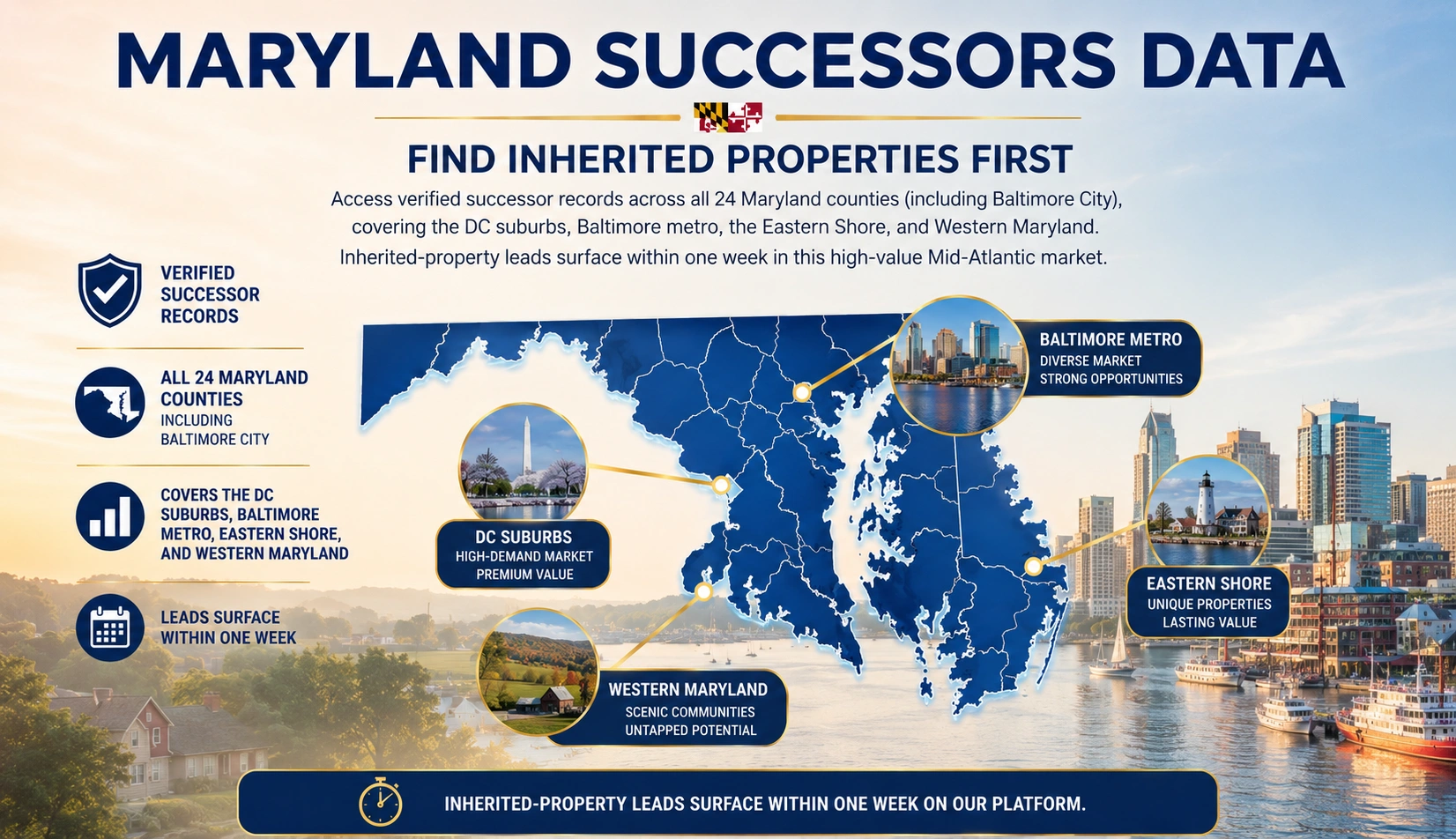 MARYLAND SUCCESSORS DATA

FIND INHERITED PROPERTIES FIRST

Access verified successor records across all 24 Maryland counties (including Baltimore City), covering the DC suburbs, Baltimore metro, the Eastern Shore, and Western Maryland. Inherited-property leads surface within one week in this high-value Mid-Atlantic market.

VERIFIED SUCCESSOR RECORDS

ALL 24 MARYLAND COUNTIES
INCLUDING BALTIMORE CITY

COVERS THE DC SUBURBS, BALTIMORE METRO, EASTERN SHORE, AND WESTERN MARYLAND

LEADS SURFACE WITHIN ONE WEEK

BALTIMORE METRO
DIVERSE MARKET
STRONG OPPORTUNITIES

DC SUBURBS
HIGH-DEMAND MARKET
PREMIUM VALUE

EASTERN SHORE
UNIQUE PROPERTIES
LASTING VALUE

WESTERN MARYLAND
SCENIC COMMUNITIES
UNTAPPED POTENTIAL

INHERITED-PROPERTY LEADS SURFACE WITHIN ONE WEEK ON OUR PLATFORM.